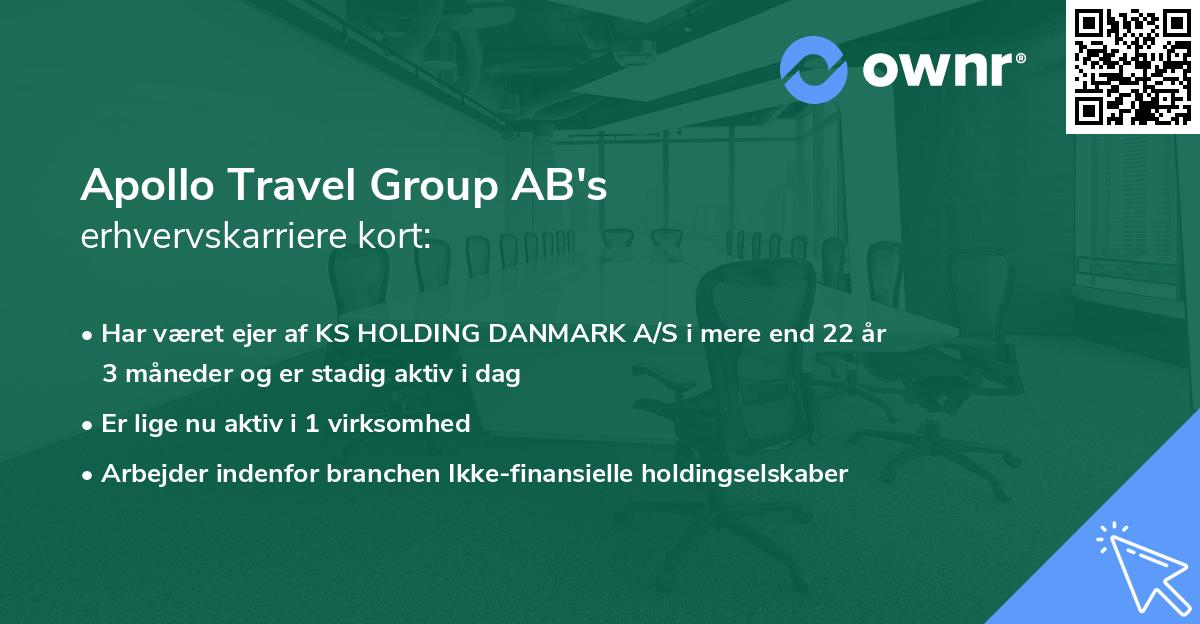 ownr®

Apollo Travel Group AB's
erhvervskarriere kort:

• Har været ejer af KS HOLDING DANMARK A/S i mere end 22 år 3 måneder og er stadig aktiv i dag

• Er lige nu aktiv i 1 virksomhed

• Arbejder indenfor branchen Ikke-finansielle holdingselskaber